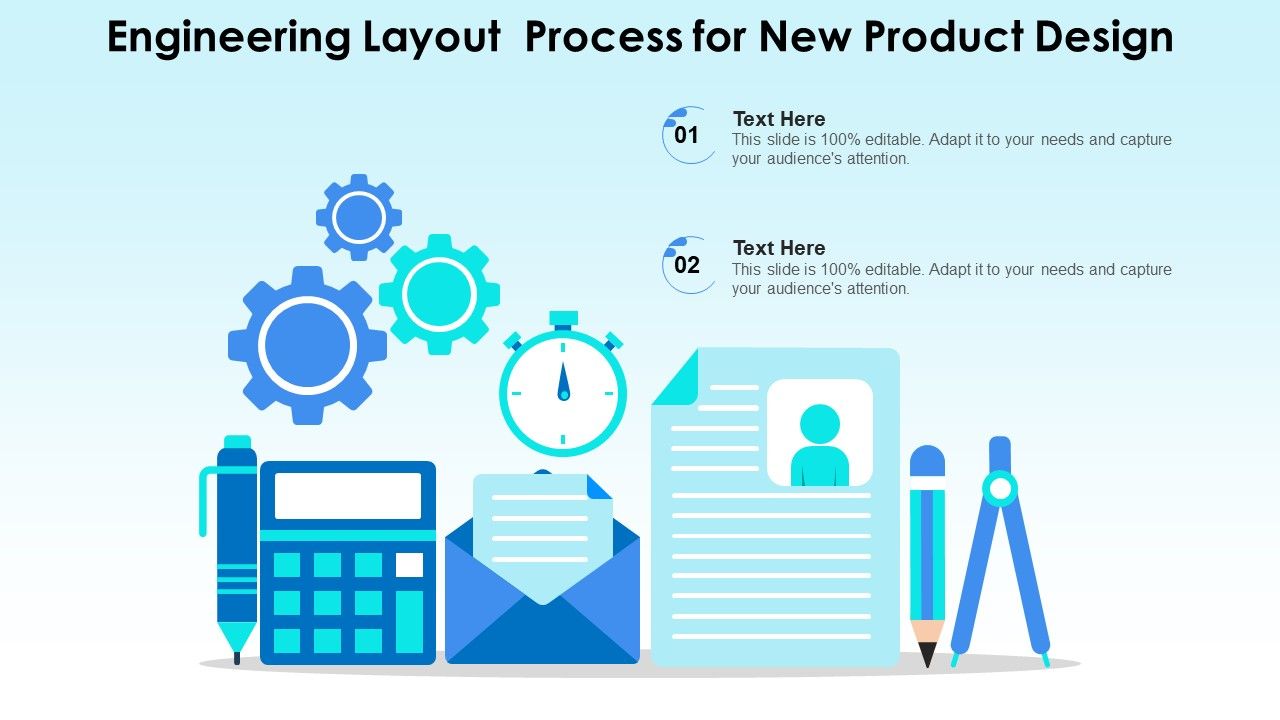 Engineering Layout  Process for New Product Design

01

Text Here

This slide is 100% editable. Adapt it to your needs and capture your audience's attention.

02

Text Here

This slide is 100% editable. Adapt it to your needs and capture your audience's attention.